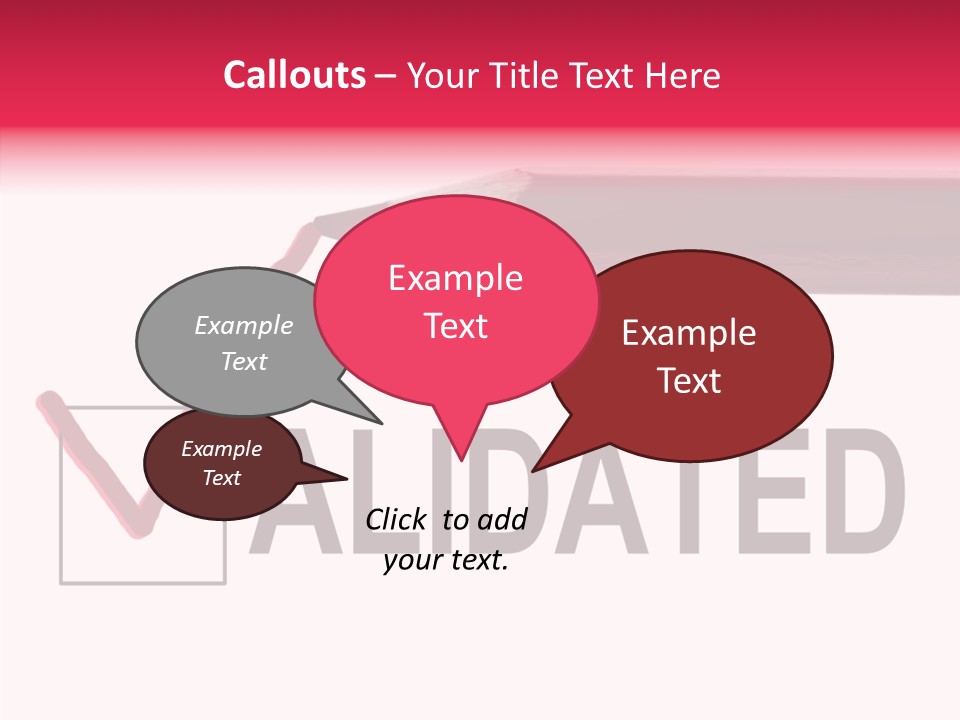 Callouts – Your Title Text Here

Example Text

Example Text

Example Text

Example Text

ALIDATED

Click to add your text.